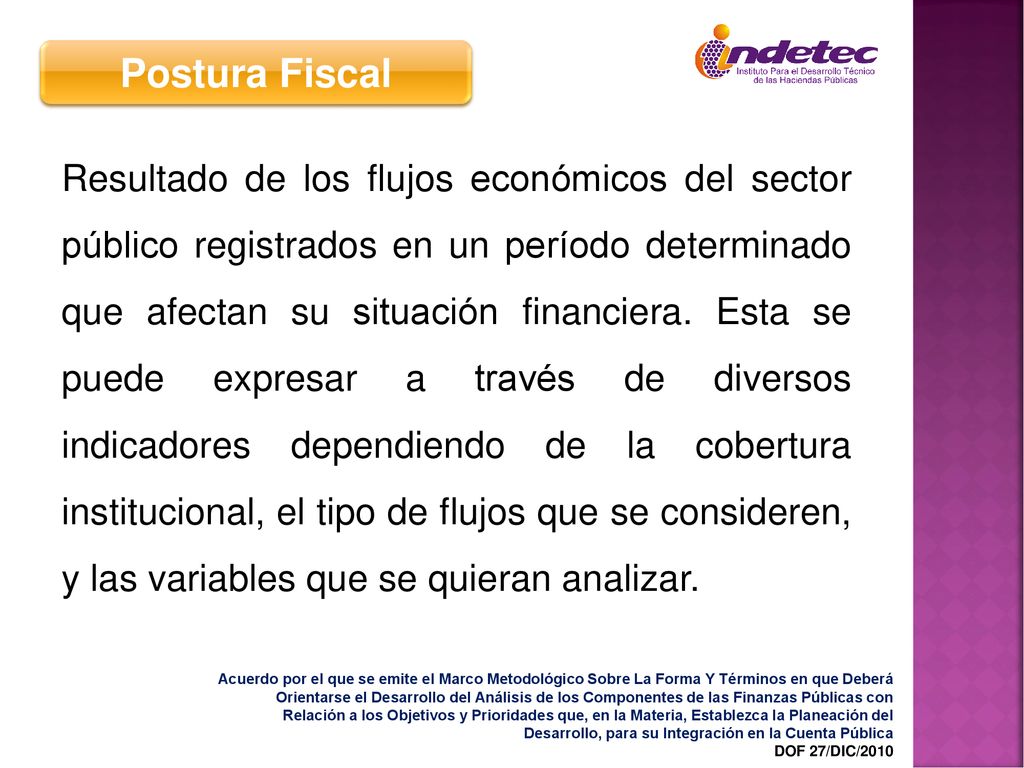 Postura Fiscal

indetec
Instituto Para el Desarrollo Técnico de las Haciendas Públicas

Resultado de los flujos económicos del sector público registrados en un período determinado que afectan su situación financiera. Esta se puede expresar a través de diversos indicadores dependiendo de la cobertura institucional, el tipo de flujos que se consideren, y las variables que se quieran analizar.

Acuerdo por el que se emite el Marco Metodológico Sobre La Forma Y Términos en que Deberá Orientarse el Desarrollo del Análisis de los Componentes de las Finanzas Públicas con Relación a los Objetivos y Prioridades que, en la Materia, Establezca la Planeación del Desarrollo, para su Integración en la Cuenta Pública
DOF 27/DIC/2010